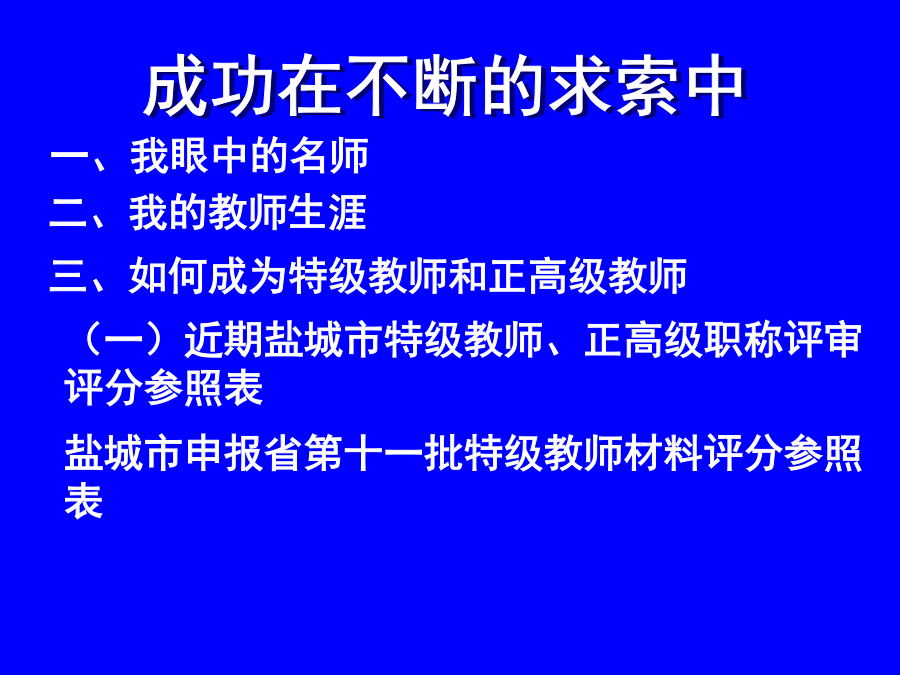 成功在不断的求索中

一、我眼中的名师

二、我的教师生涯

三、如何成为特级教师和正高级教师

（一）近期盐城市特级教师、正高级职称评审评分参照表

盐城市申报省第十一批特级教师材料评分参照表